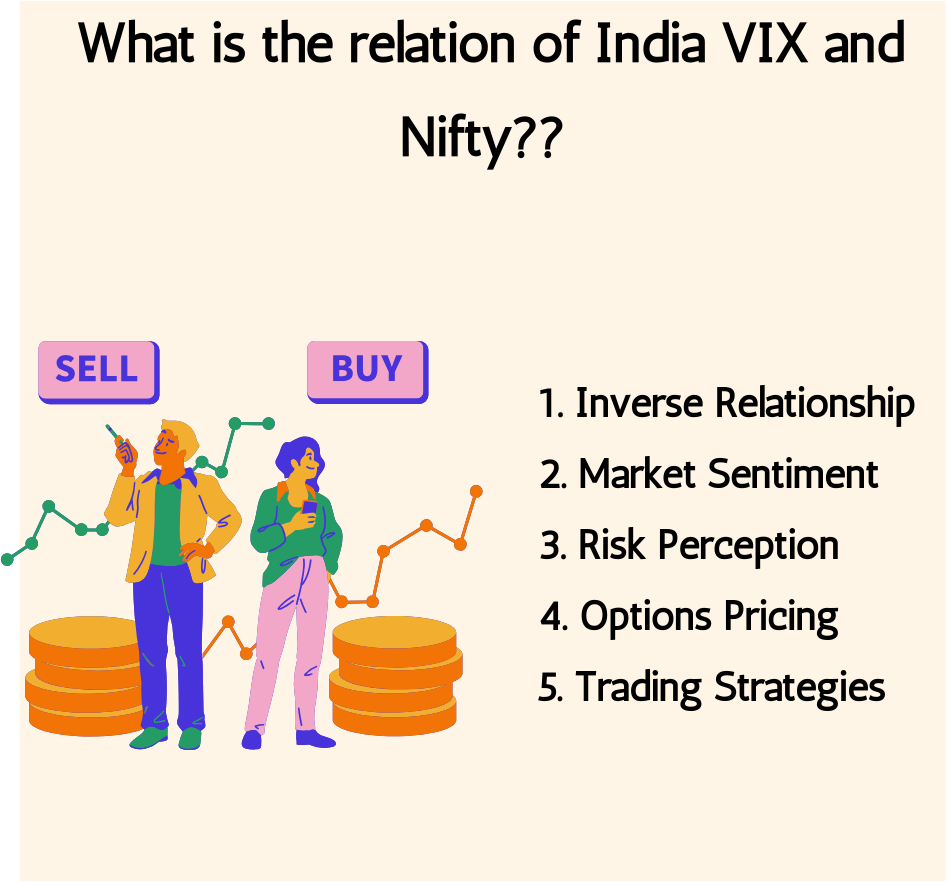 What is the relation of India VIX and Nifty??

SELL

BUY

1. Inverse Relationship
2. Market Sentiment
3. Risk Perception
4. Options Pricing
5. Trading Strategies